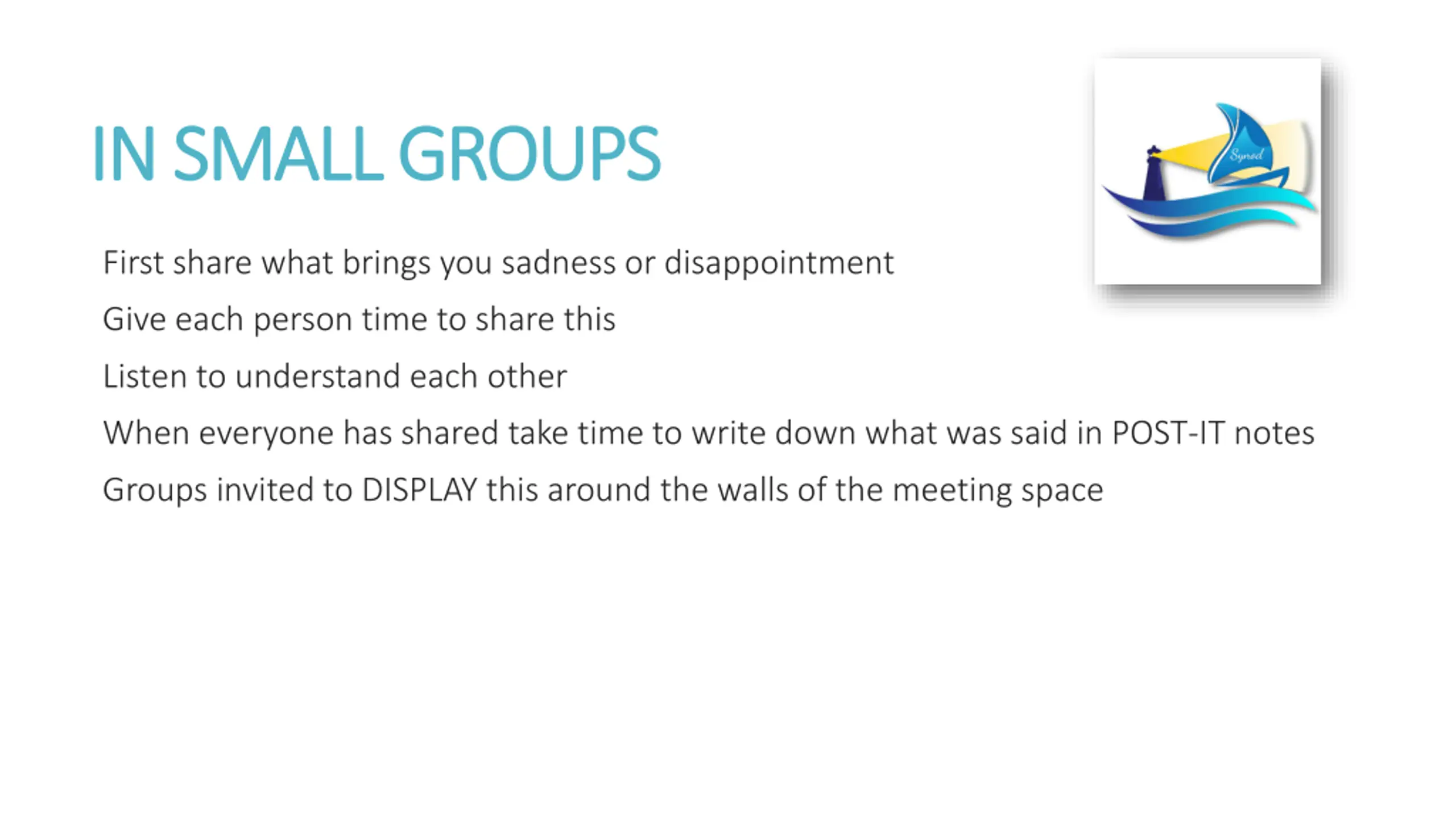 IN SMALL GROUPS

Synod

First share what brings you sadness or disappointment

Give each person time to share this

Listen to understand each other

When everyone has shared take time to write down what was said in POST-IT notes

Groups invited to DISPLAY this around the walls of the meeting space